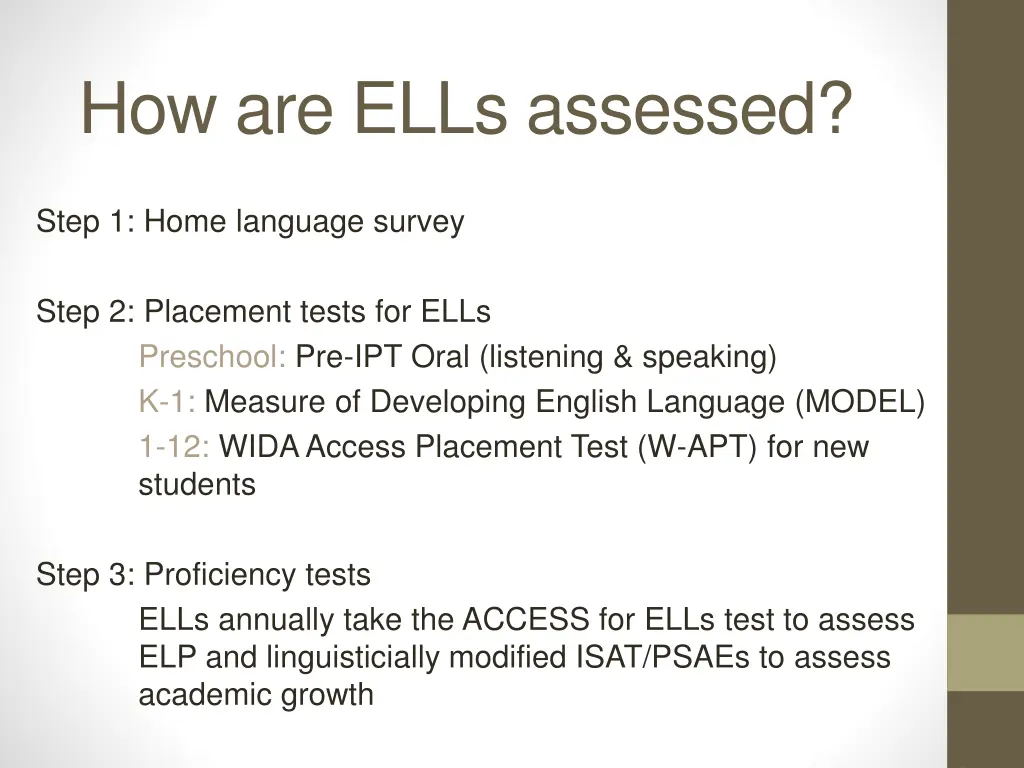 How are ELLs assessed?

Step 1: Home language survey

Step 2: Placement tests for ELLs

Preschool: Pre-IPT Oral (listening & speaking)

K-1: Measure of Developing English Language (MODEL)

1-12: WIDA Access Placement Test (W-APT) for new students

Step 3: Proficiency tests

ELLs annually take the ACCESS for ELLs test to assess ELP and linguisticially modified ISAT/PSAEs to assess academic growth